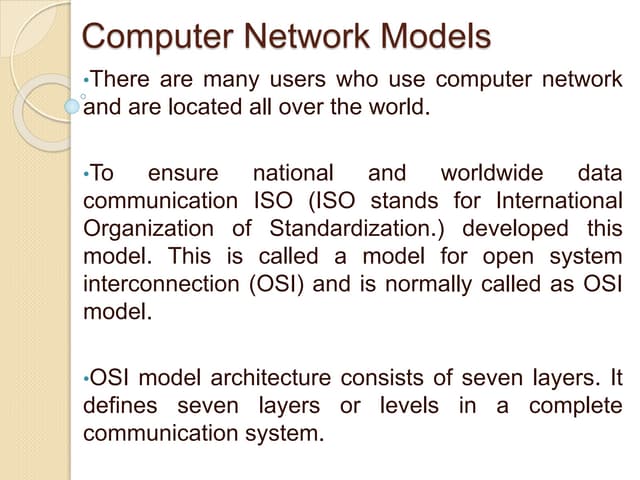 Computer Network Models

•There are many users who use computer network and are located all over the world.

•To ensure national and worldwide data communication ISO (ISO stands for International Organization of Standardization.) developed this model. This is called a model for open system interconnection (OSI) and is normally called as OSI model.

•OSI model architecture consists of seven layers. It defines seven layers or levels in a complete communication system.